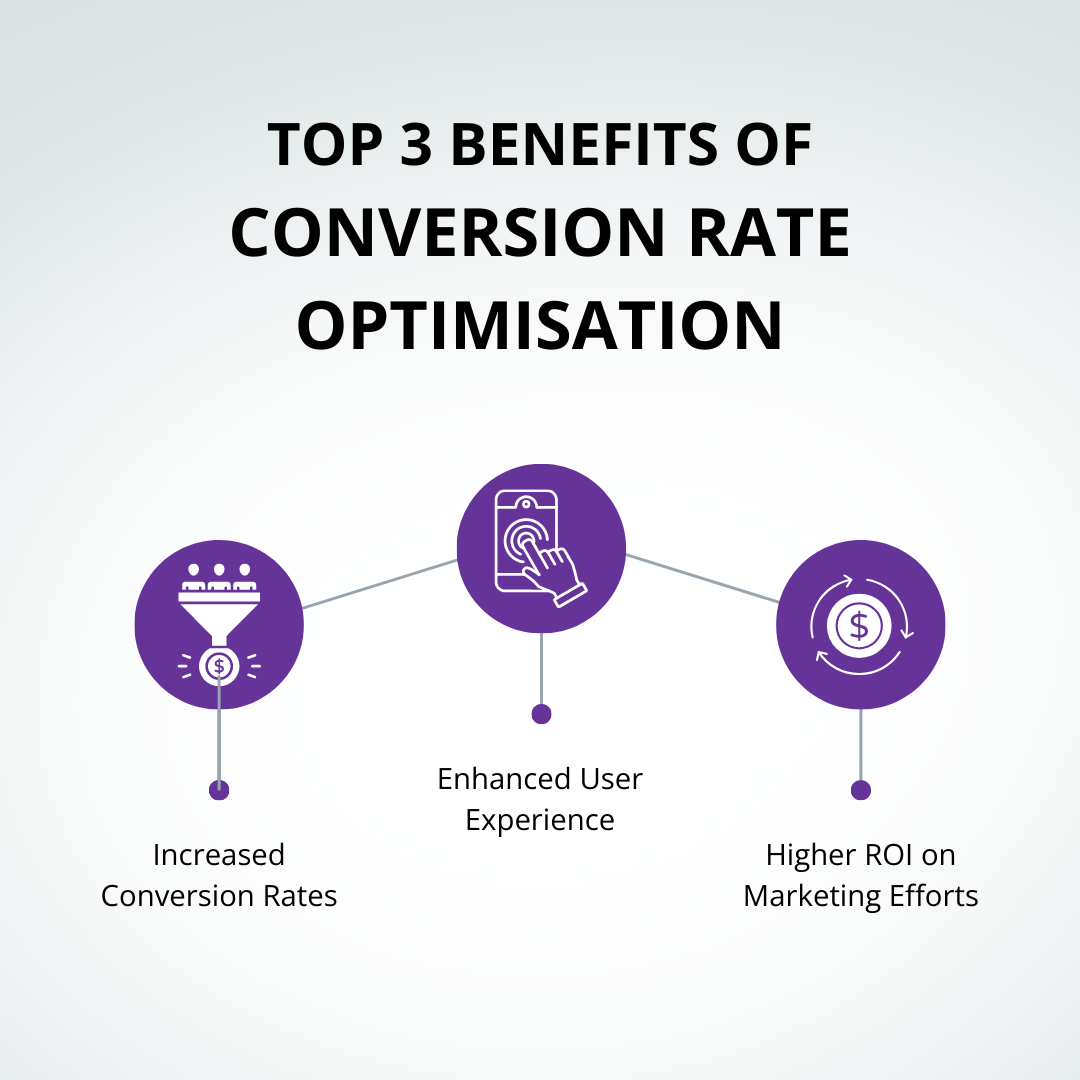 TOP 3 BENEFITS OF CONVERSION RATE OPTIMISATION

$

$

Increased Conversion Rates

Enhanced User Experience

Higher ROI on Marketing Efforts